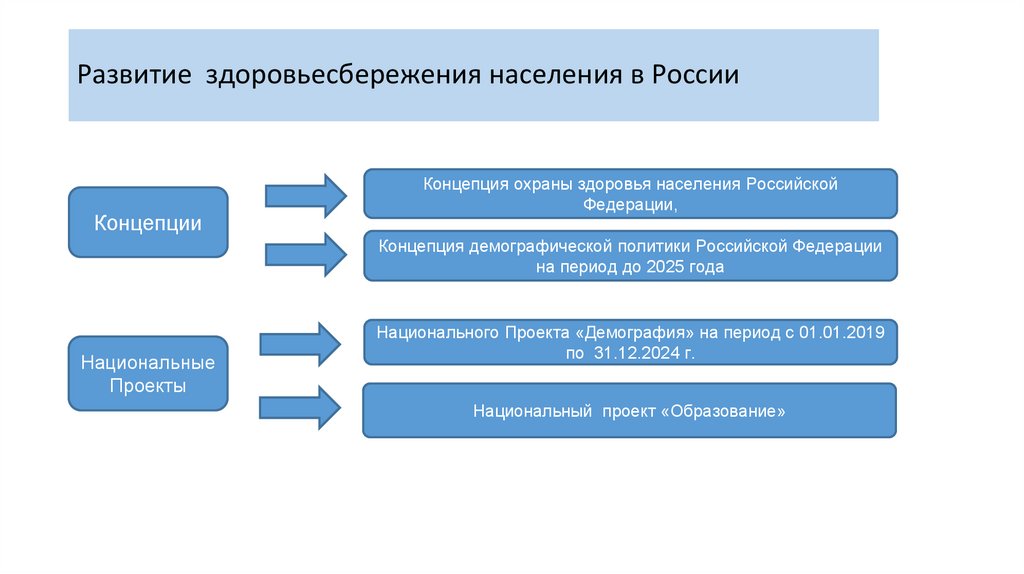 Развитие здоровьесбережения населения в России

Концепции

Концепция охраны здоровья населения Российской Федерации,

Концепция демографической политики Российской Федерации на период до 2025 года

Национальные Проекты

Национального Проекта «Демография» на период с 01.01.2019 по 31.12.2024 г.

Национальный проект «Образование»